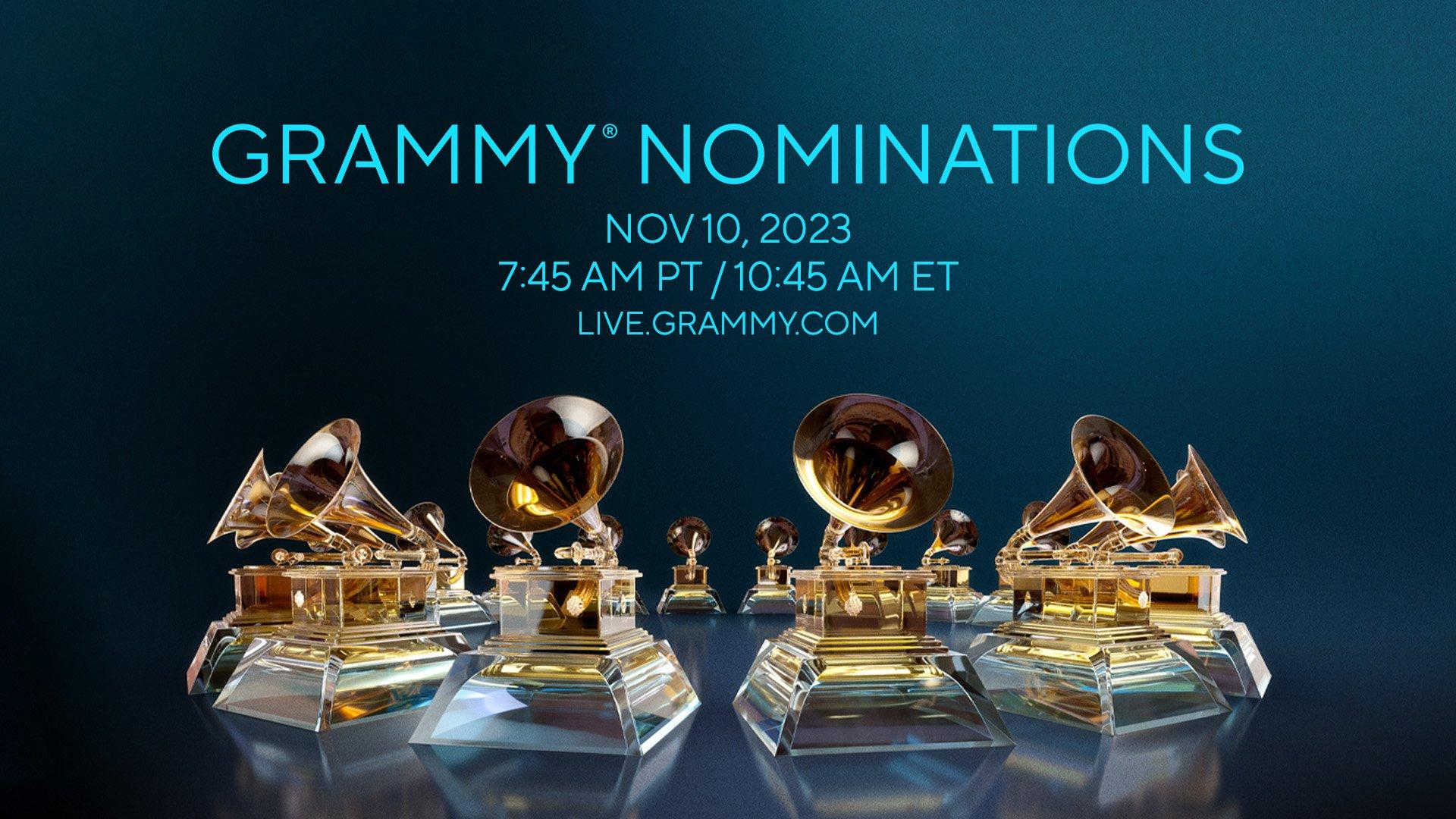 GRAMMY® NOMINATIONS

NOV 10, 2023
7:45 AM PT / 10:45 AM ET
LIVE.GRAMMY.COM